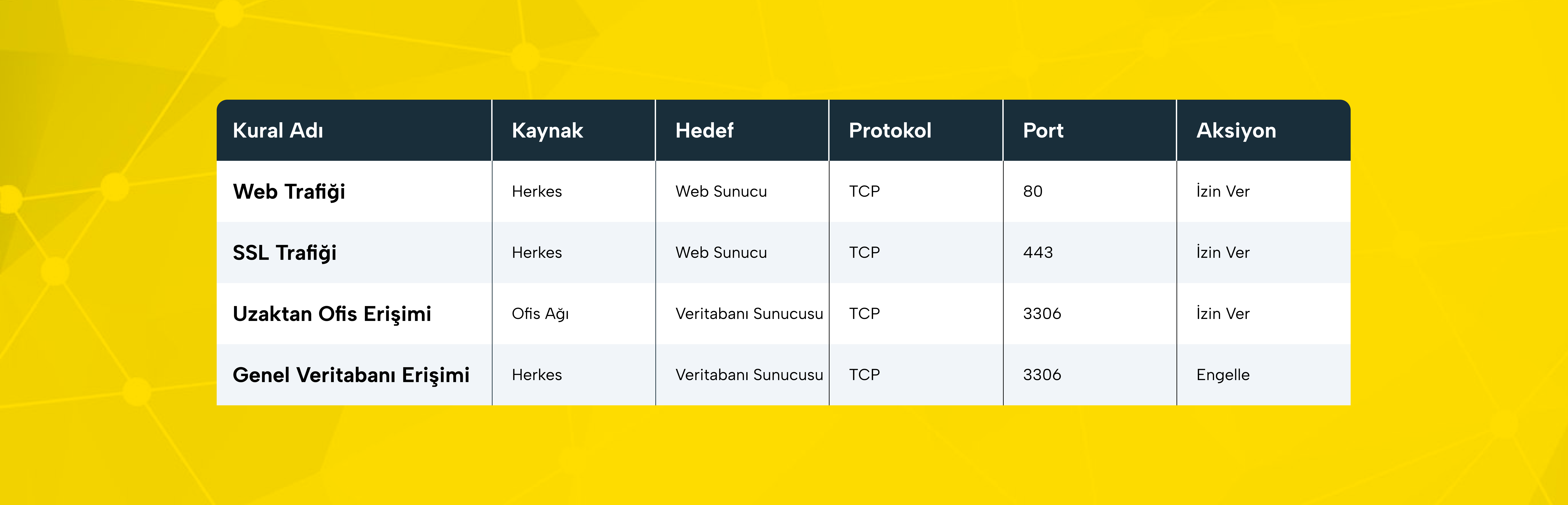 | Kural Adı | Kaynak | Hedef | Protokol | Port | Aksiyon |
|---|---|---|---|---|---|
| Web Trafiği | Herkes | Web Sunucu | TCP | 80 | İzin Ver |
| SSL Trafiği | Herkes | Web Sunucu | TCP | 443 | İzin Ver |
| Uzaktan Ofis Erişimi | Ofis Ağı | Veritabanı Sunucusu | TCP | 3306 | İzin Ver |
| Genel Veritabanı Erişimi | Herkes | Veritabanı Sunucusu | TCP | 3306 | Engelle |